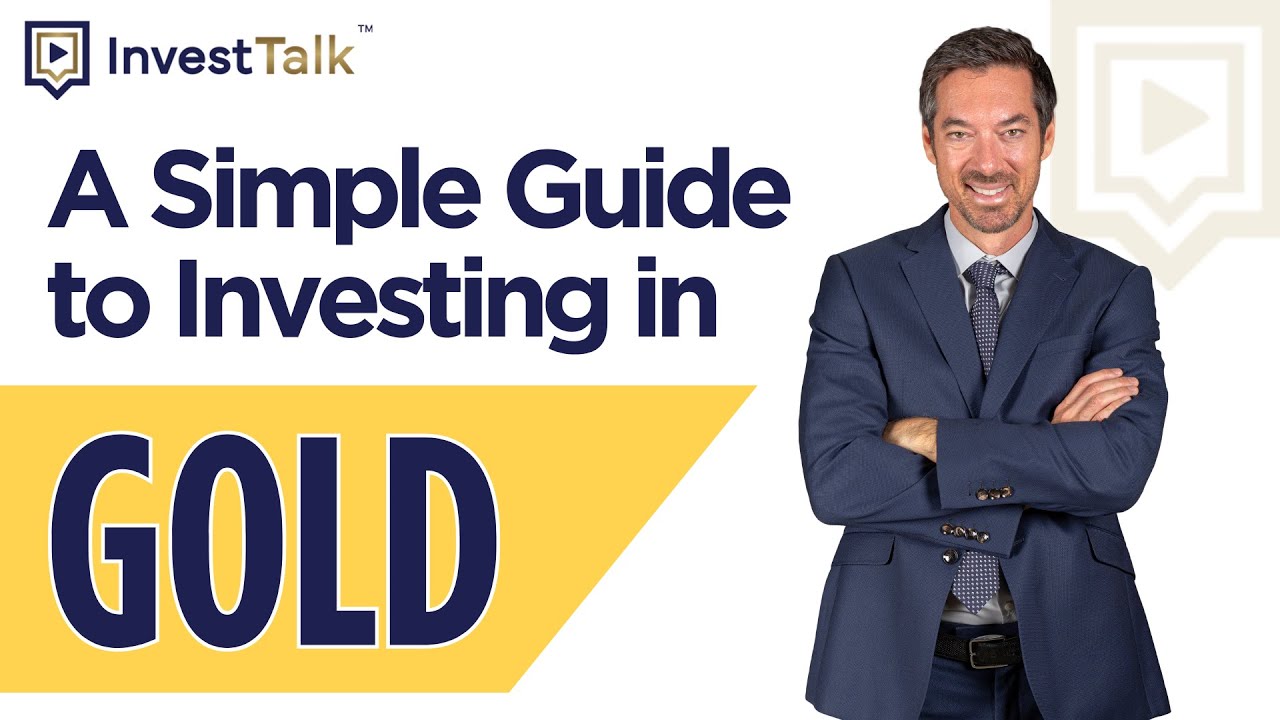 InvestTalk™

A Simple Guide to Investing in

GOLD